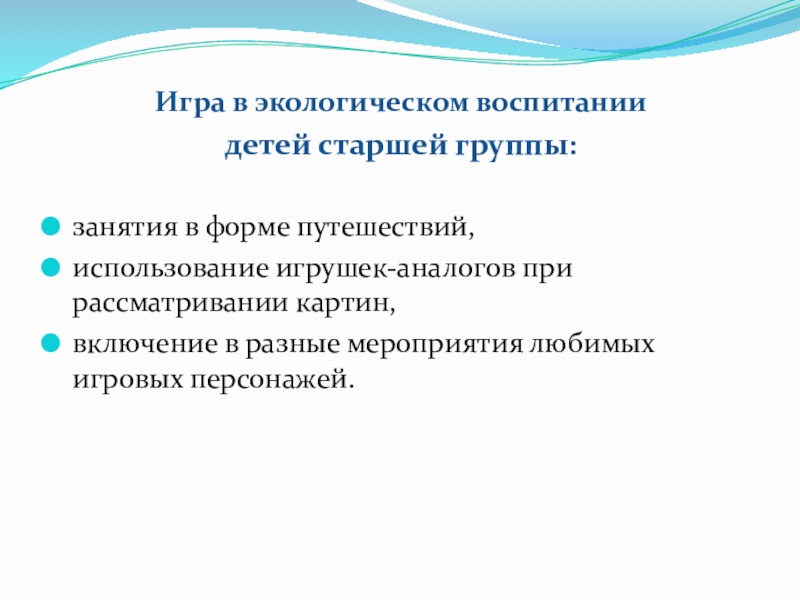 Игра в экологическом воспитании
детей старшей группы:

занятия в форме путешествий,

использование игрушек-аналогов при рассматривании картин,

включение в разные мероприятия любимых игровых персонажей.